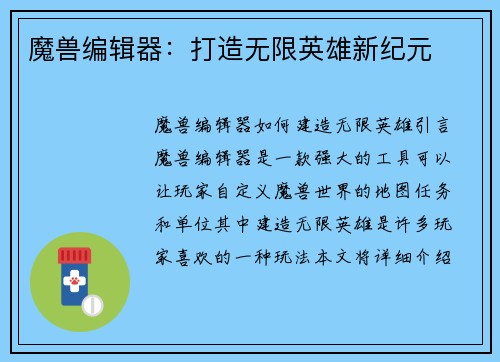 魔兽编辑器：打造无限英雄新纪元

魔兽编辑器如何建造无限英雄引言魔兽编辑器是一款强大的工具可以让玩家自定义魔兽世界的地图任务和单位其中建造无限英雄是许多玩家喜欢的一种玩法本文将详细介绍